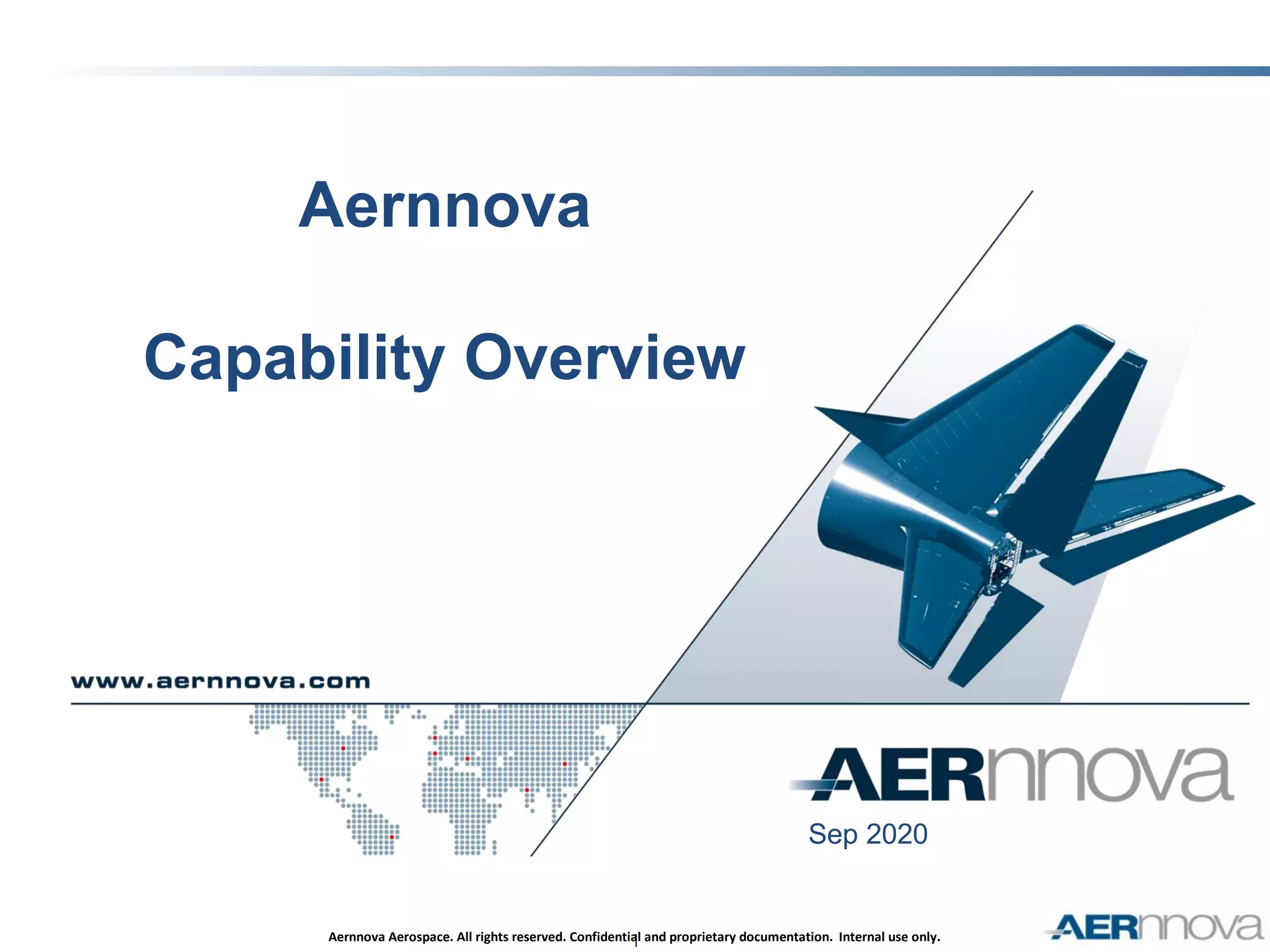 Aernnova

Capability Overview

www.aernnova.com

AERnnova

Sep 2020

Aernnova Aerospace. All rights reserved. Confidential and proprietary documentation. Internal use only.

AERnnova